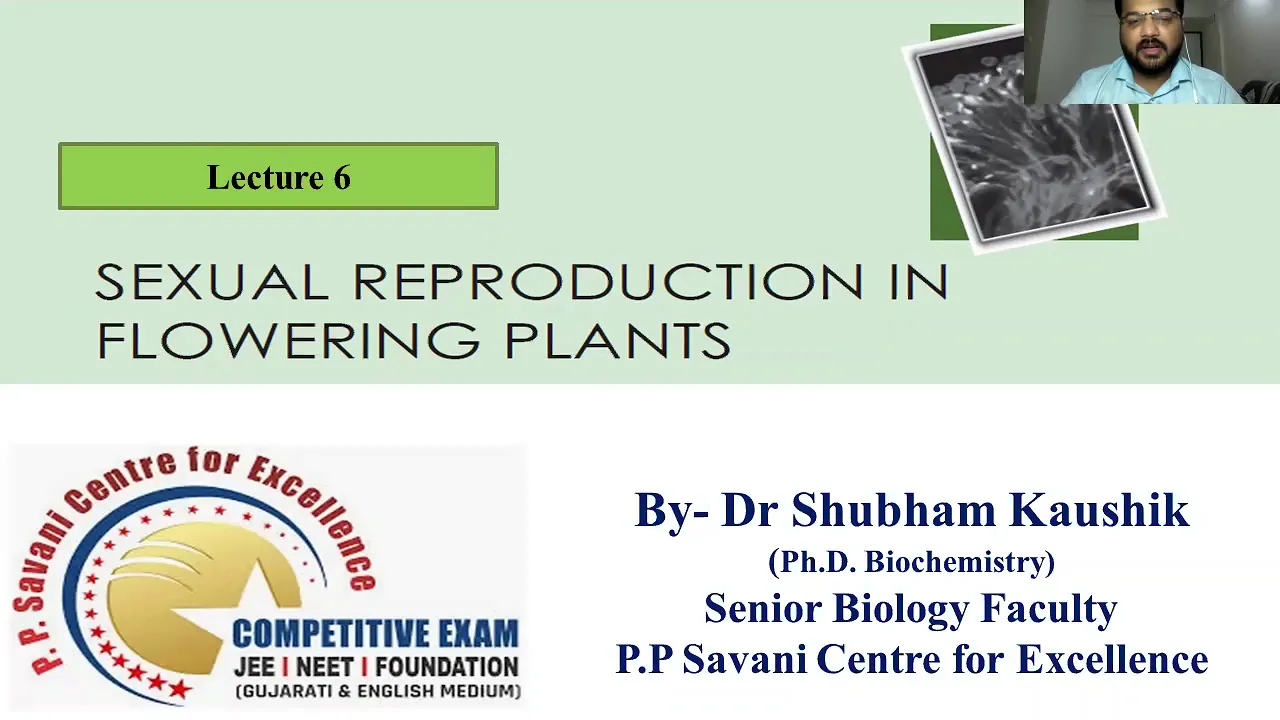 Lecture 6

SEXUAL REPRODUCTION IN FLOWERING PLANTS

P. P. Savani Centre for Excellence

COMPETITIVE EXAM
JEE | NEET | FOUNDATION
(GUJARATI & ENGLISH MEDIUM)

By- Dr Shubham Kaushik
(Ph.D. Biochemistry)
Senior Biology Faculty
P.P Savani Centre for Excellence